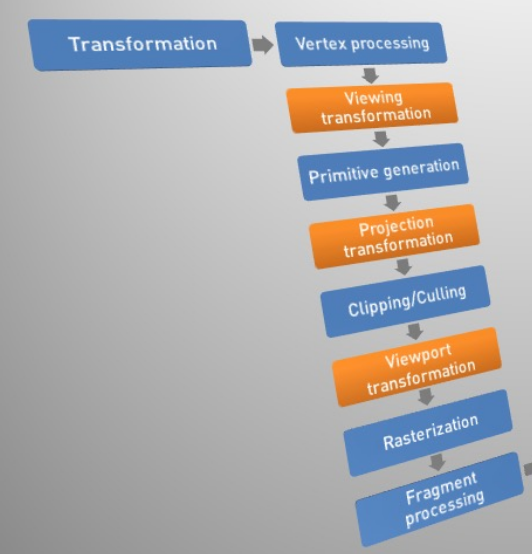 Transformation

Vertex processing

Viewing transformation

Primitive generation

Projection transformation

Clipping/Culling

Viewport transformation

Rasterization

Fragment processing